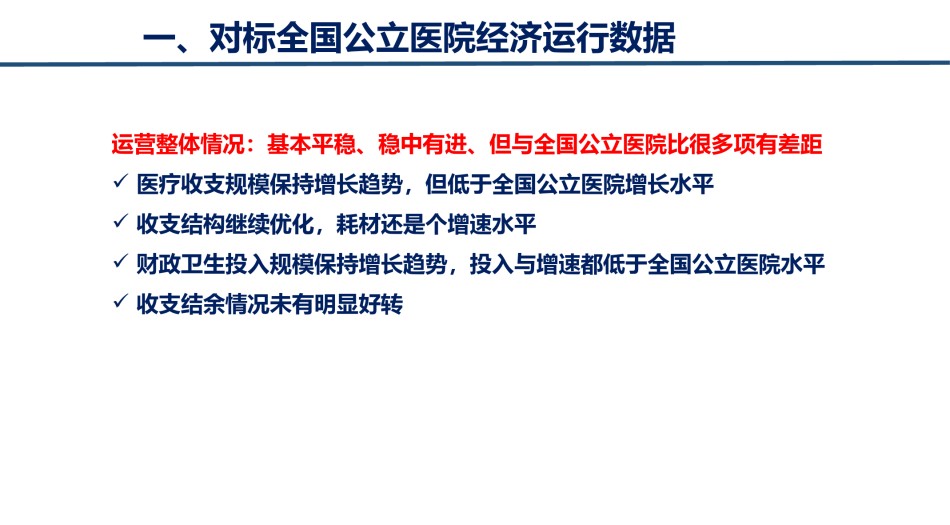 一、对标全国公立医院经济运行数据

运营整体情况：基本平稳、稳中有进、但与全国公立医院比很多项有差距

✓ 医疗收支规模保持增长趋势，但低于全国公立医院增长水平

✓ 收支结构继续优化，耗材还是个增速水平

✓ 财政卫生投入规模保持增长趋势，投入与增速都低于全国公立医院水平

✓ 收支结余情况未有明显好转